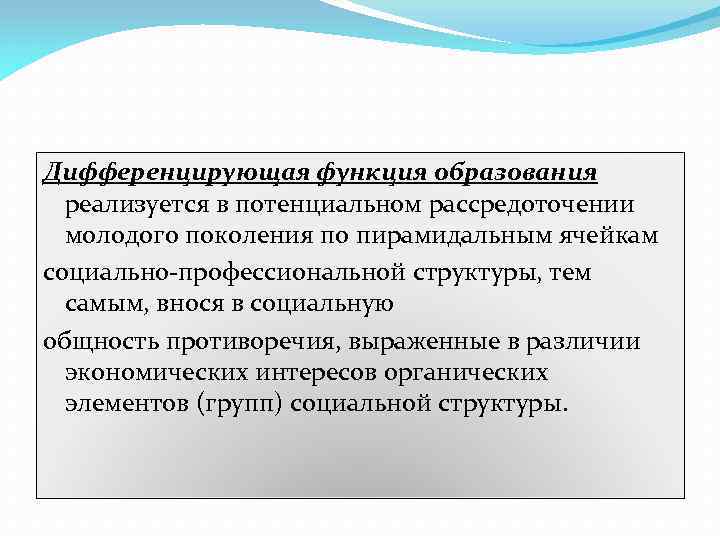 Дифференцирующая функция образования реализуется в потенциальном рассредоточении молодого поколения по пирамидальным ячейкам

социально-профессиональной структуры, тем самым, внося в социальную

общность противоречия, выраженные в различии экономических интересов органических элементов (групп) социальной структуры.